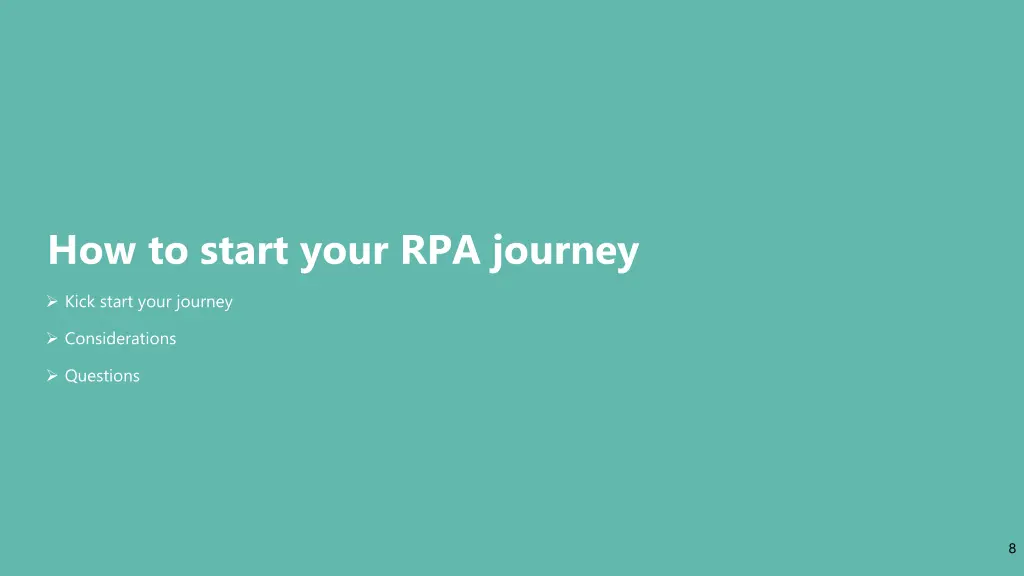 How to start your RPA journey

➢ Kick start your journey

➢ Considerations

➢ Questions

8